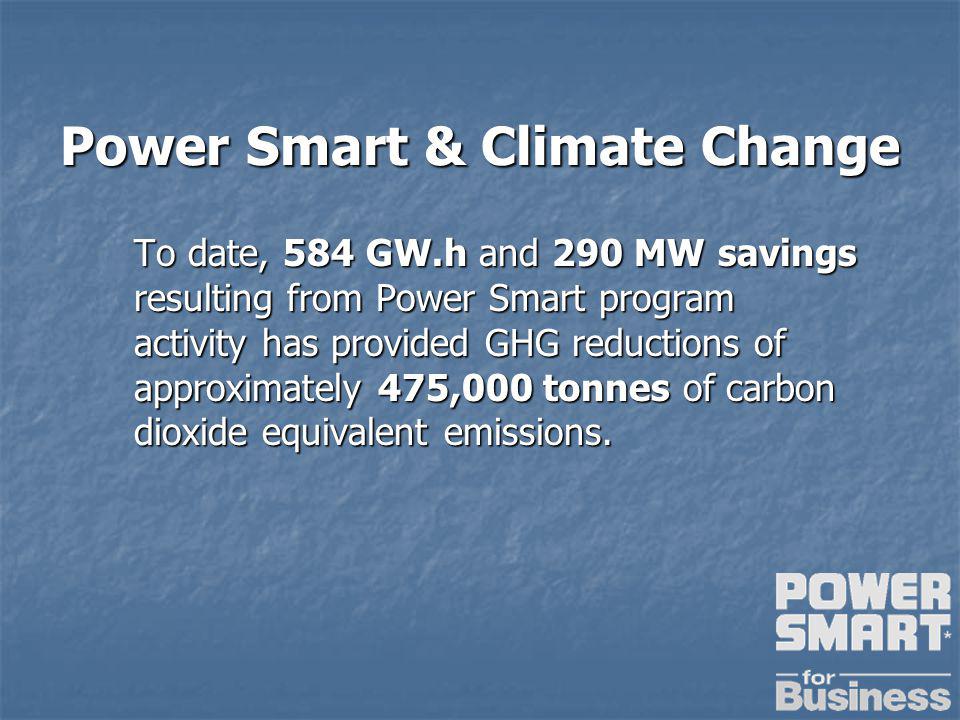 Power Smart & Climate Change

To date, 584 GW.h and 290 MW savings resulting from Power Smart program activity has provided GHG reductions of approximately 475,000 tonnes of carbon dioxide equivalent emissions.

POWER SMART*
for
Business